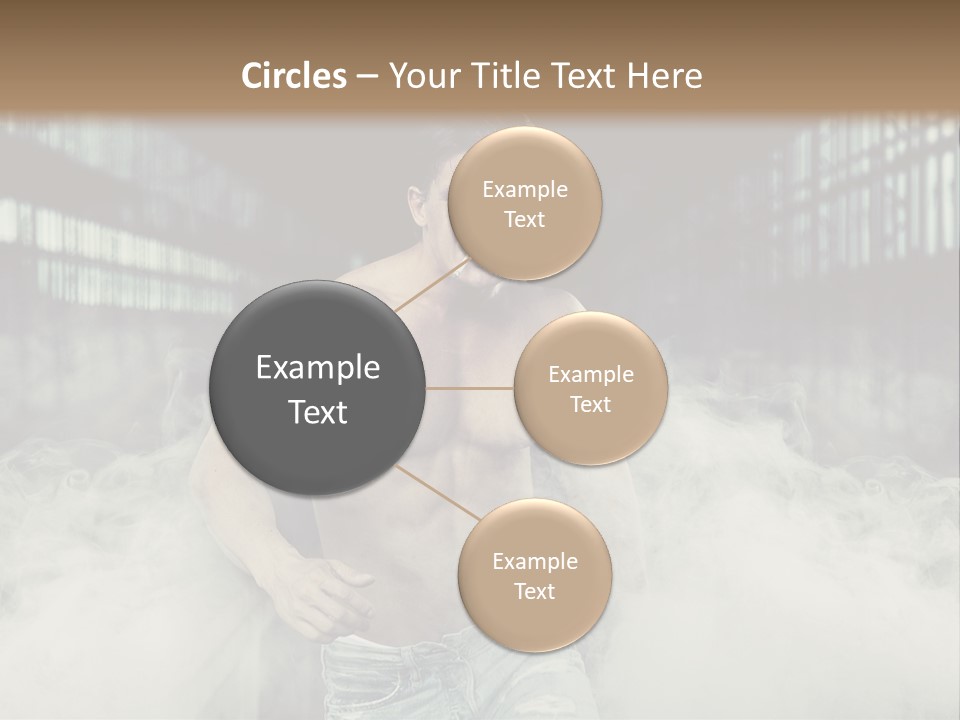 Circles – Your Title Text Here

Example Text

Example Text

Example Text

Example Text